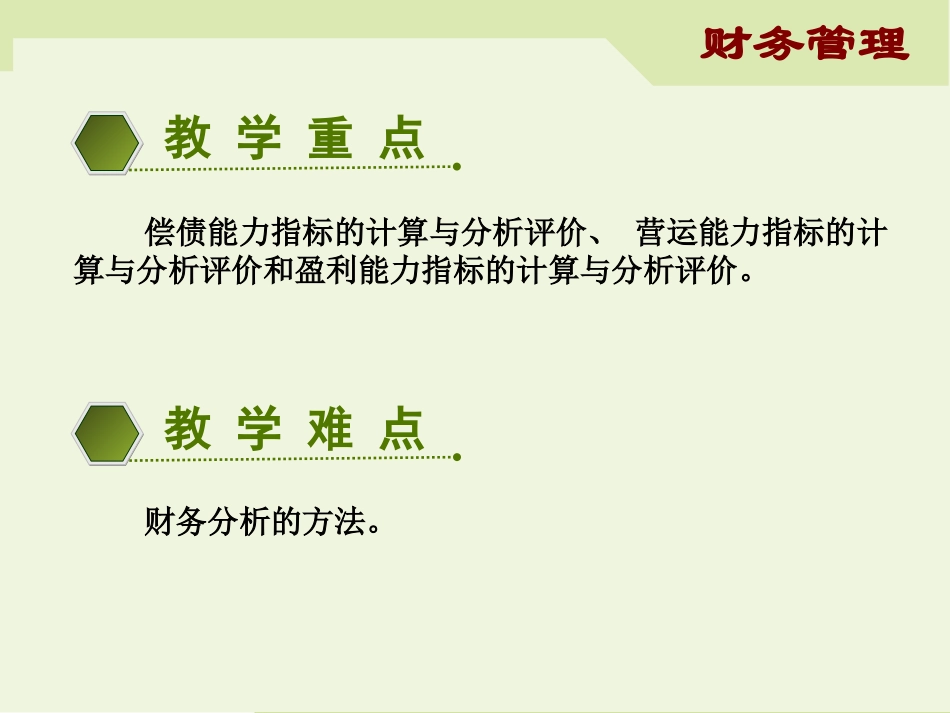 财务管理

教 学 重 点

偿债能力指标的计算与分析评价、 营运能力指标的计算与分析评价和盈利能力指标的计算与分析评价。

教 学 难 点

财务分析的方法。